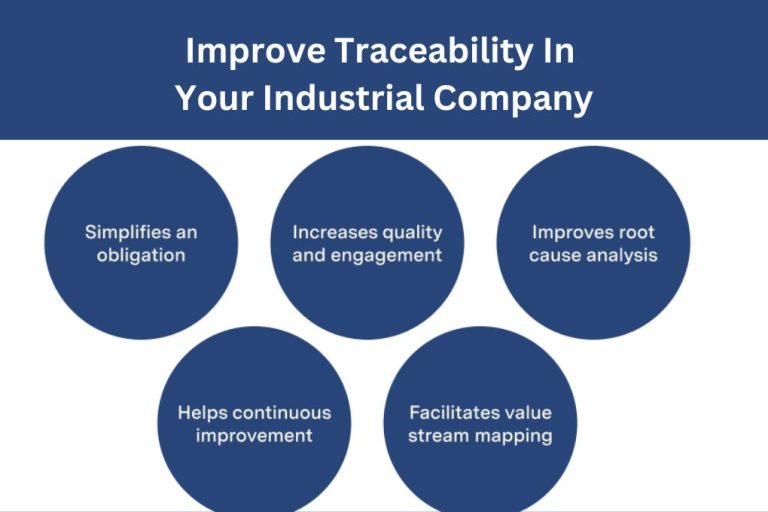 Improve Traceability In Your Industrial Company

Simplifies an obligation

Increases quality and engagement

Improves root cause analysis

Helps continuous improvement

Facilitates value stream mapping